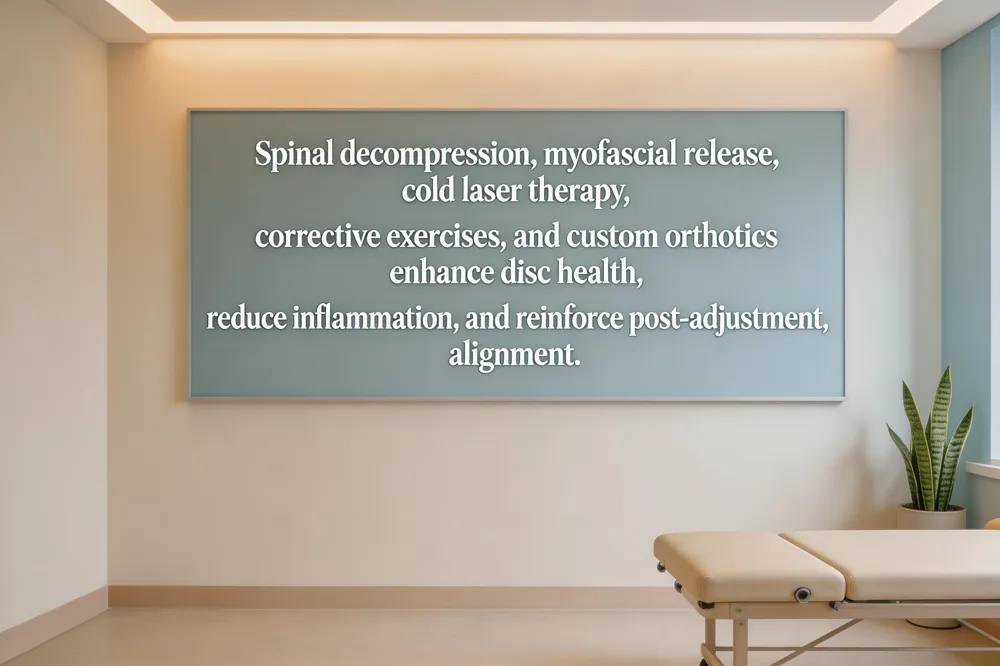 Spinal decompression, myofascial release, cold laser therapy,

corrective exercises, and custom orthotics enhance disc health,

reduce inflammation, and reinforce post-adjustment, alignment.